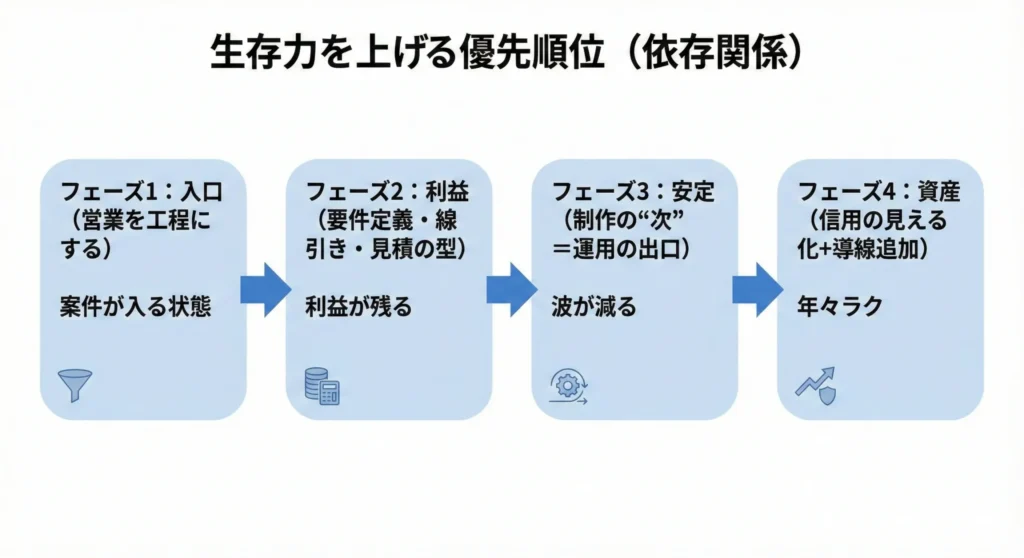 生存力を上げる優先順位（依存関係）

フェーズ1：入口（営業を工程にする）

案件が入る状態

フェーズ2：利益（要件定義・線引き・見積の型）

利益が残る

フェーズ3：安定（制作の“次”＝運用の出口）

波が減る

フェーズ4：資産（信用の見える化+導線追加）

年々ラク